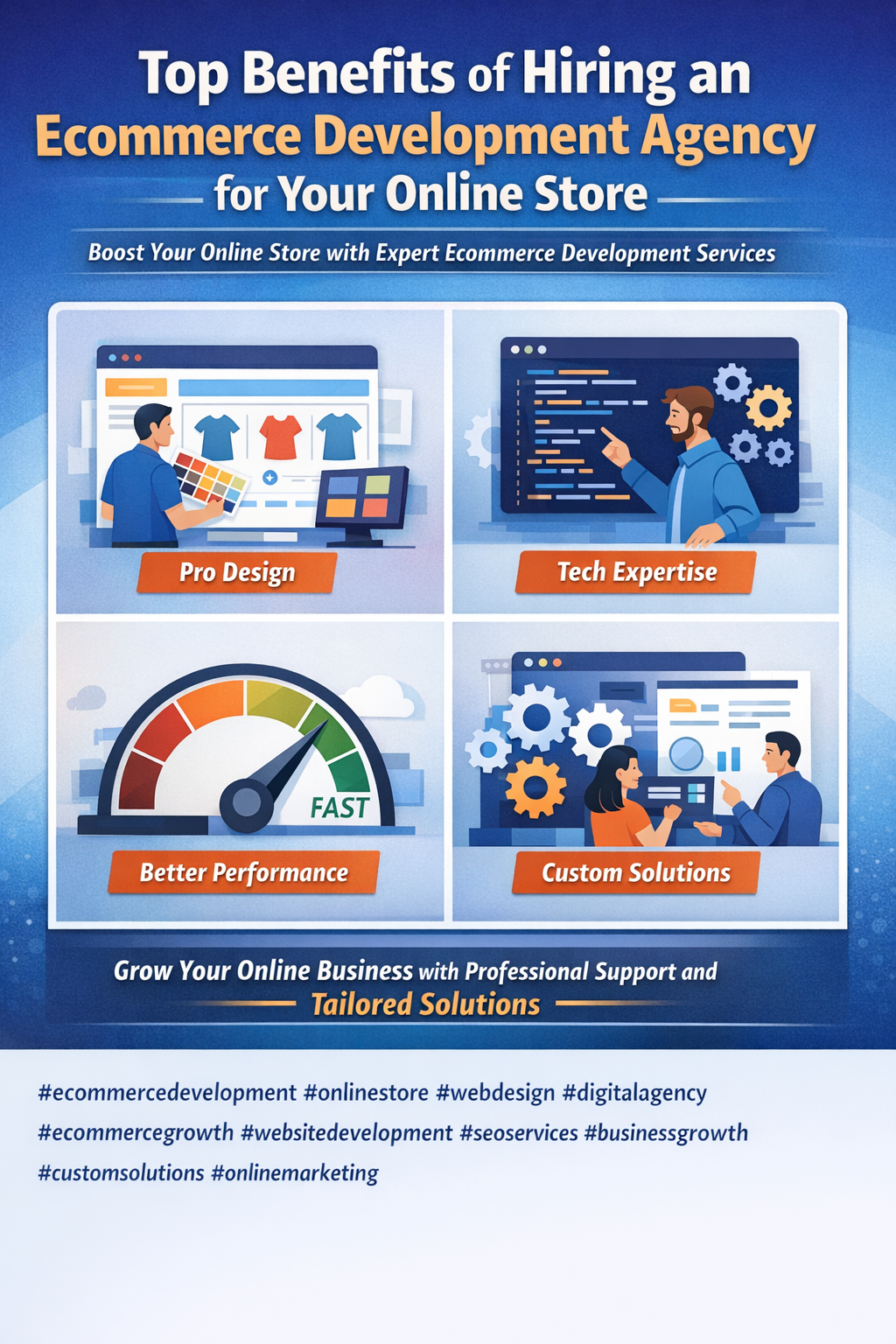 Top Benefits of Hiring an Ecommerce Development Agency for Your Online Store

Boost Your Online Store with Expert Ecommerce Development Services

Pro Design

Tech Expertise

FAST

Better Performance

Custom Solutions

Grow Your Online Business with Professional Support and Tailored Solutions

#ecommercedevelopment #onlinestore #webdesign #digitalagency #ecommercegrowth #websitedevelopment #seoservices #businessgrowth #customsolutions #onlinemarketing